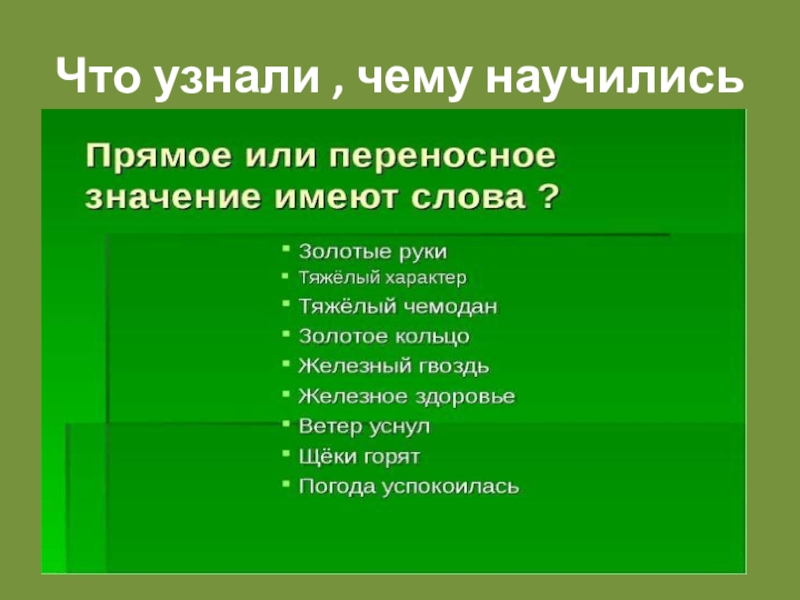 Что узнали , чему научились

Прямое или переносное значение имеют слова ?

- Золотые руки
- Тяжёлый характер
- Тяжёлый чемодан
- Золотое кольцо
- Железный гвоздь
- Железное здоровье
- Ветер уснул
- Щёки горят
- Погода успокоилась